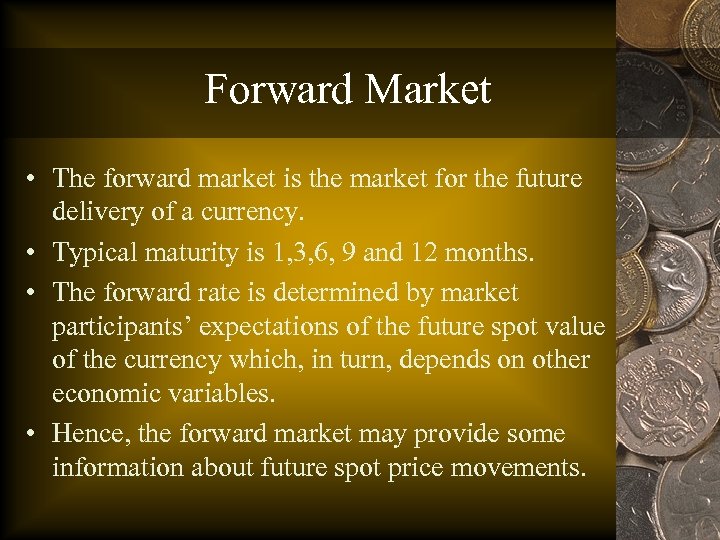 Forward Market

• The forward market is the market for the future delivery of a currency.
• Typical maturity is 1,3,6, 9 and 12 months.
• The forward rate is determined by market participants' expectations of the future spot value of the currency which, in turn, depends on other economic variables.
• Hence, the forward market may provide some information about future spot price movements.